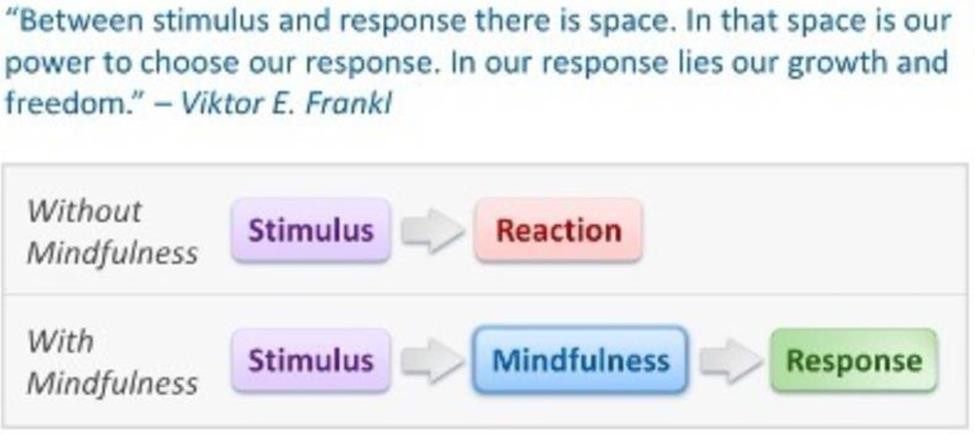 "Between stimulus and response there is space. In that space is our power to choose our response. In our response lies our growth and freedom." – Viktor E. Frankl

Without Mindfulness
Stimulus
Reaction

With Mindfulness
Stimulus
Mindfulness
Response